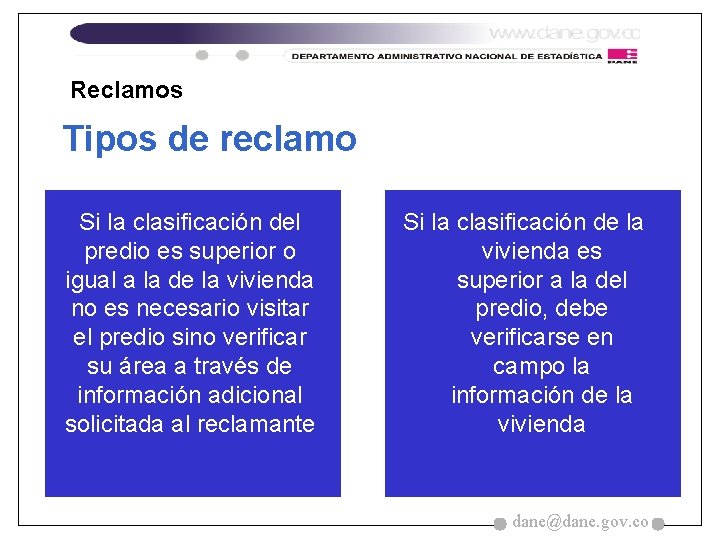 www.dane.gov.co

DEPARTAMENTO ADMINISTRATIVO NACIONAL DE ESTADÍSTICA

DANE

Reclamos

Tipos de reclamo

Si la clasificación del predio es superior o igual a la de la vivienda no es necesario visitar el predio sino verificar su área a través de información adicional solicitada al reclamante

Si la clasificación de la vivienda es superior a la del predio, debe verificarse en campo la información de la vivienda

dane@dane.gov.co